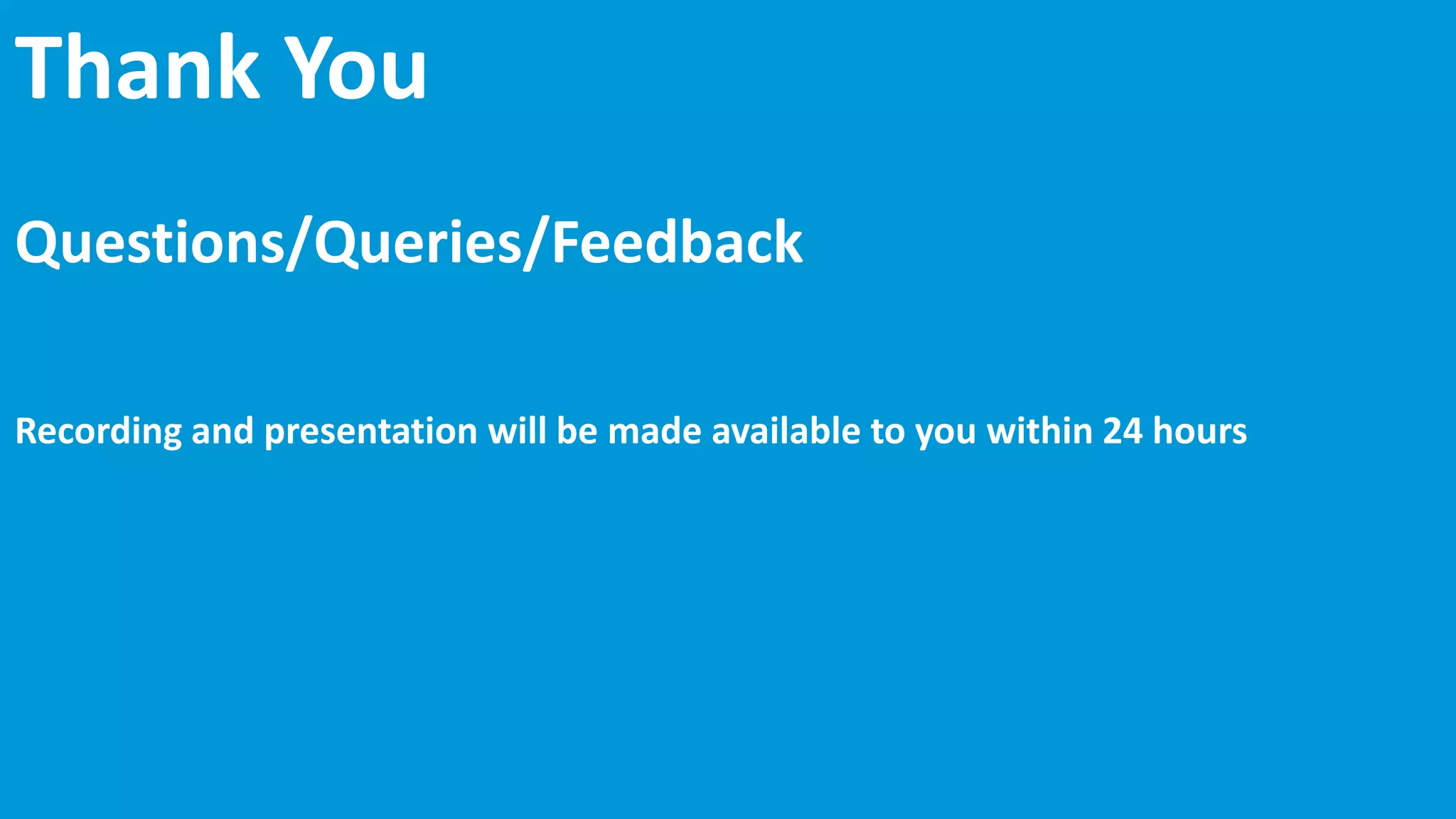 Thank You

Questions/Queries/Feedback

Recording and presentation will be made available to you within 24 hours